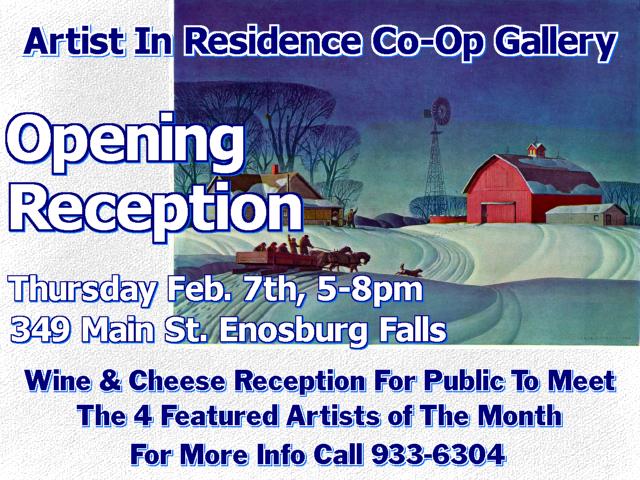 Artist In Residence Co-Op Gallery

Opening Reception

Thursday Feb. 7th, 5-8pm
349 Main St. Enosburg Falls

Wine & Cheese Reception For Public To Meet The 4 Featured Artists of The Month
For More Info Call 933-6304